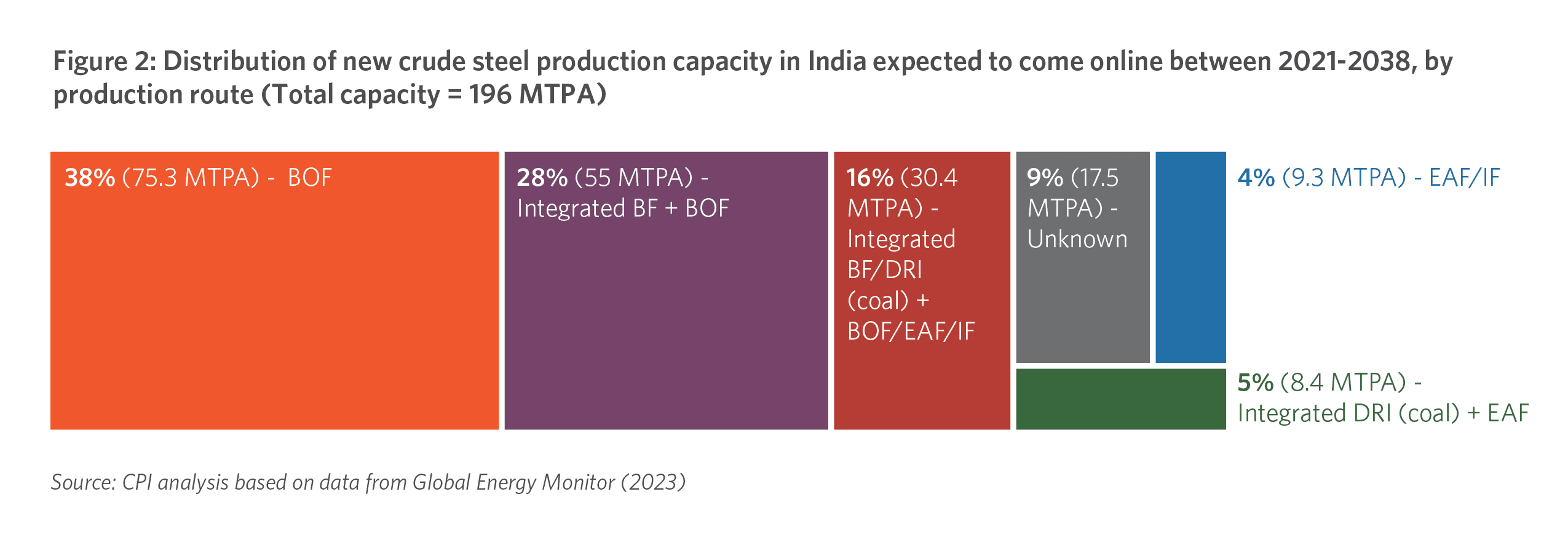 Figure 2: Distribution of new crude steel production capacity in India expected to come online between 2021-2038, by production route (Total capacity = 196 MTPA)

38% (75.3 MTPA) - BOF

28% (55 MTPA) - Integrated BF + BOF

16% (30.4 MTPA) - Integrated BF/DRI (coal) + BOF/EAF/IF

9% (17.5 MTPA) - Unknown

4% (9.3 MTPA) - EAF/IF

5% (8.4 MTPA) - Integrated DRI (coal) + EAF

Source: CPI analysis based on data from Global Energy Monitor (2023)